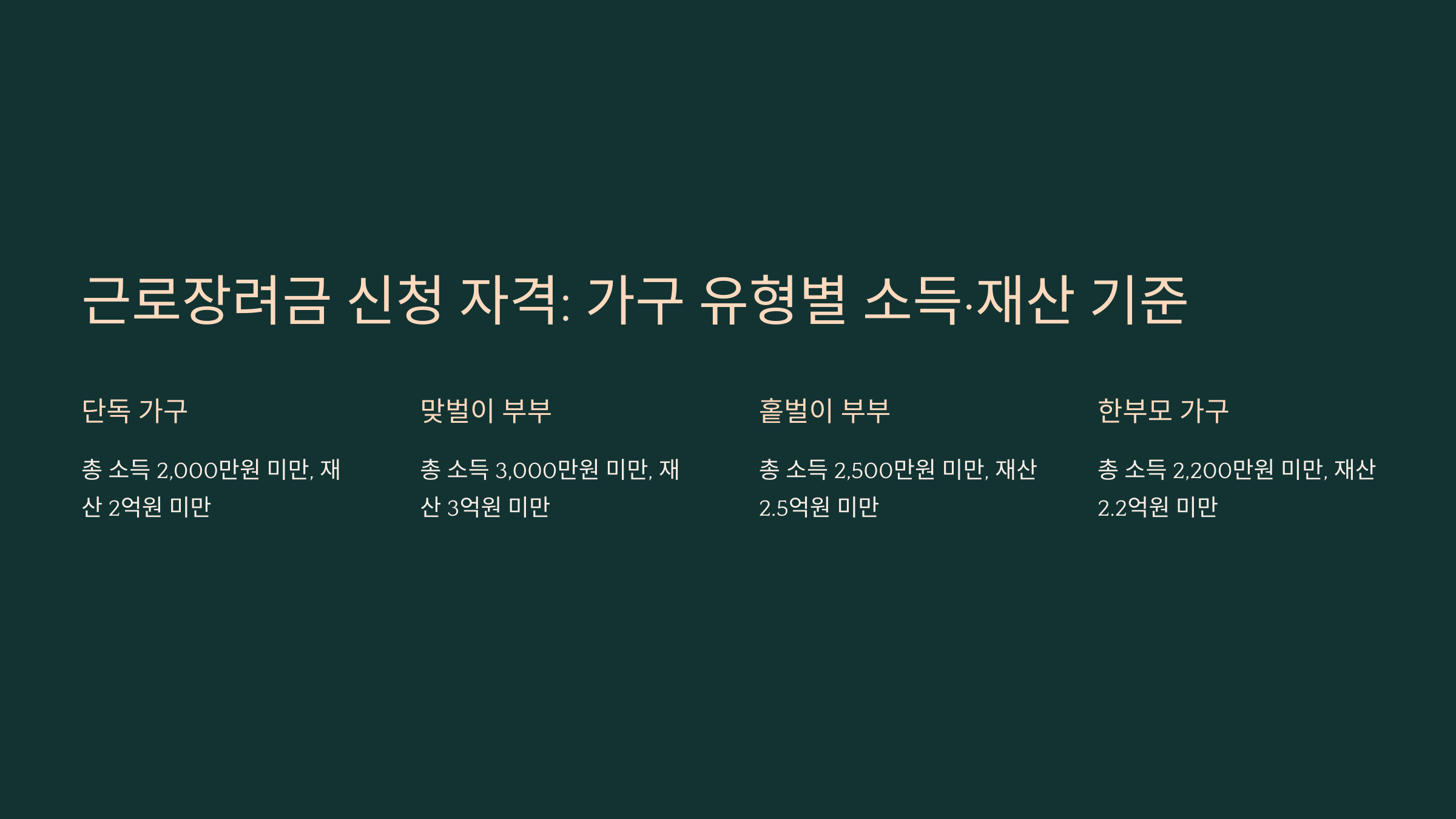 근로장려금 신청 자격: 가구 유형별 소득·재산 기준

단독 가구

총 소득 2,000만원 미만, 재산 2억원 미만

맞벌이 부부

총 소득 3,000만원 미만, 재산 3억원 미만

홑벌이 부부

총 소득 2,500만원 미만, 재산 2.5억원 미만

한부모 가구

총 소득 2,200만원 미만, 재산 2.2억원 미만